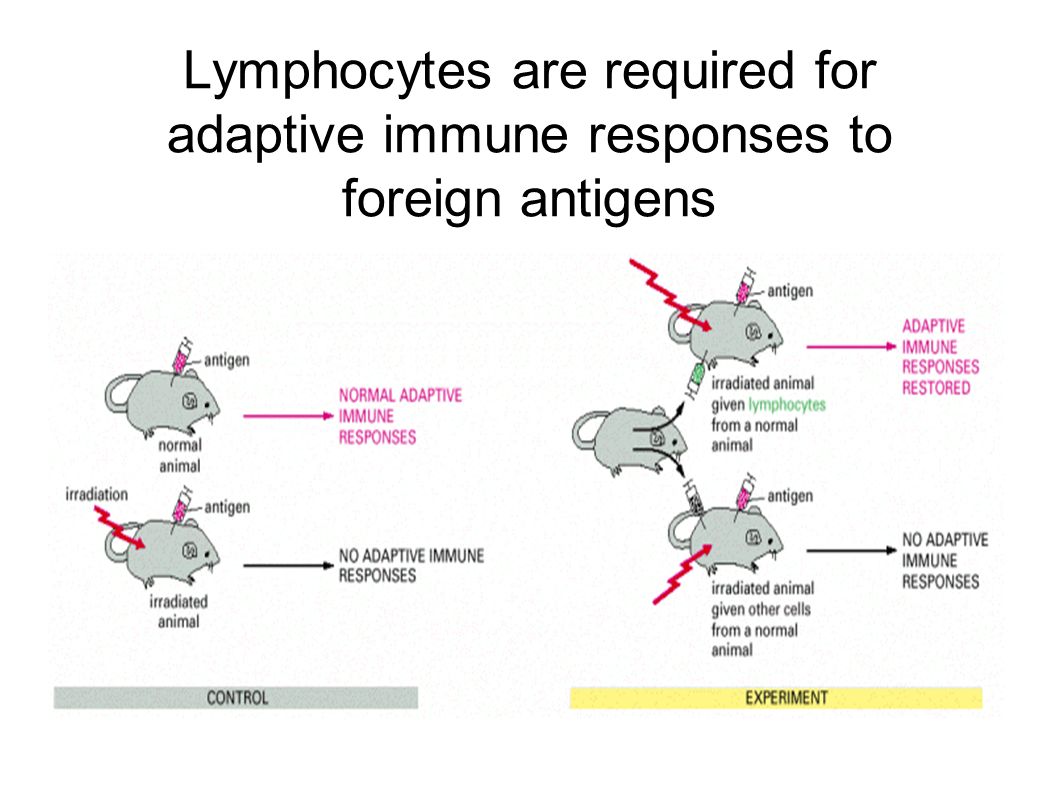 Lymphocytes are required for adaptive immune responses to foreign antigens

antigen
normal animal
NORMAL ADAPTIVE IMMUNE RESPONSES

irradiation
antigen
irradiated animal
NO ADAPTIVE IMMUNE RESPONSES

CONTROL

antigen
irradiated animal given lymphocytes from a normal animal
ADAPTIVE IMMUNE RESPONSES RESTORED

antigen
irradiated animal given other cells from a normal animal
NO ADAPTIVE IMMUNE RESPONSES

EXPERIMENT